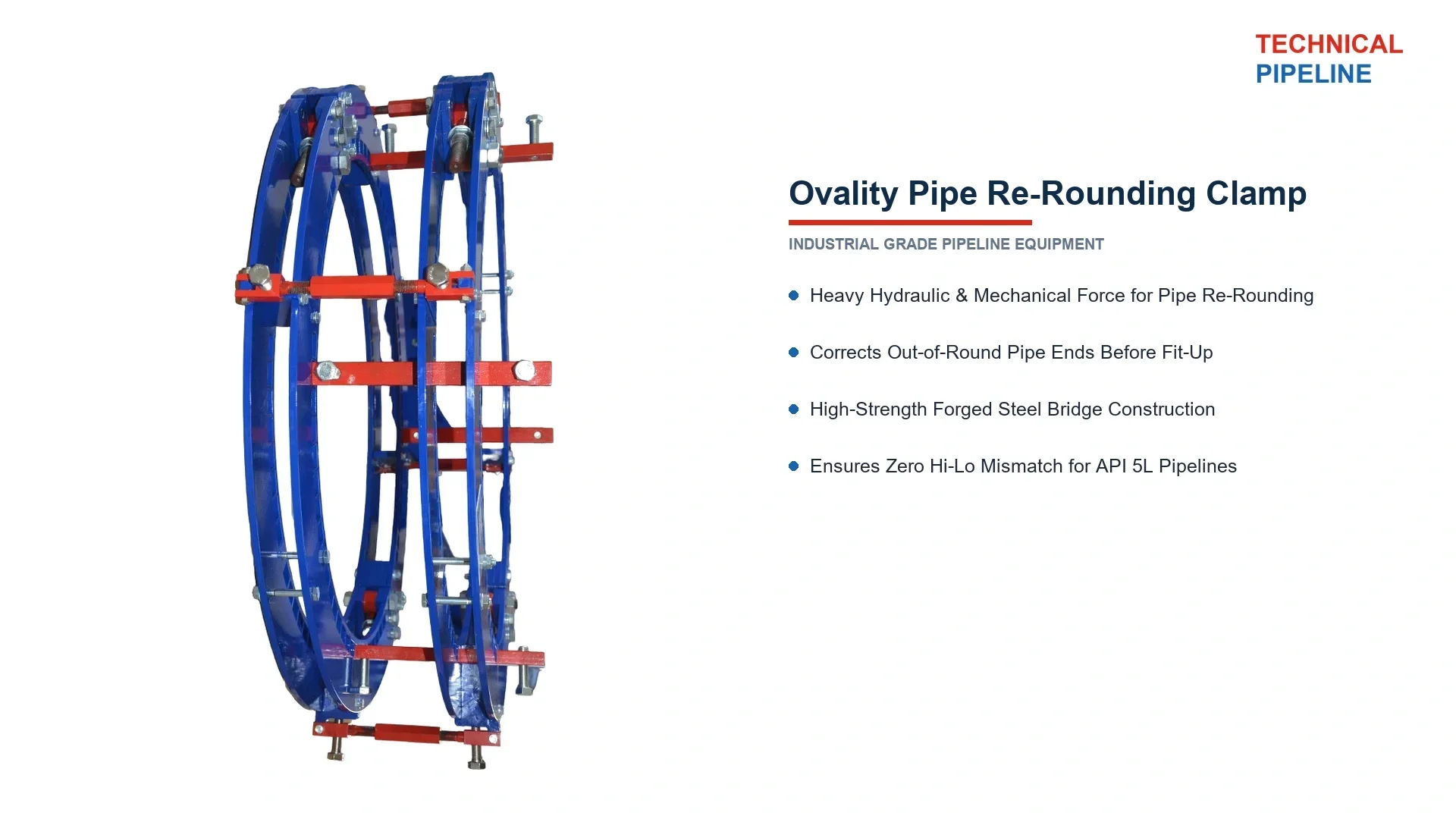 TECHNICAL
PIPELINE

Ovality Pipe Re-Rounding Clamp

INDUSTRIAL GRADE PIPELINE EQUIPMENT

• Heavy Hydraulic & Mechanical Force for Pipe Re-Rounding

• Corrects Out-of-Round Pipe Ends Before Fit-Up

• High-Strength Forged Steel Bridge Construction

• Ensures Zero Hi-Lo Mismatch for API 5L Pipelines